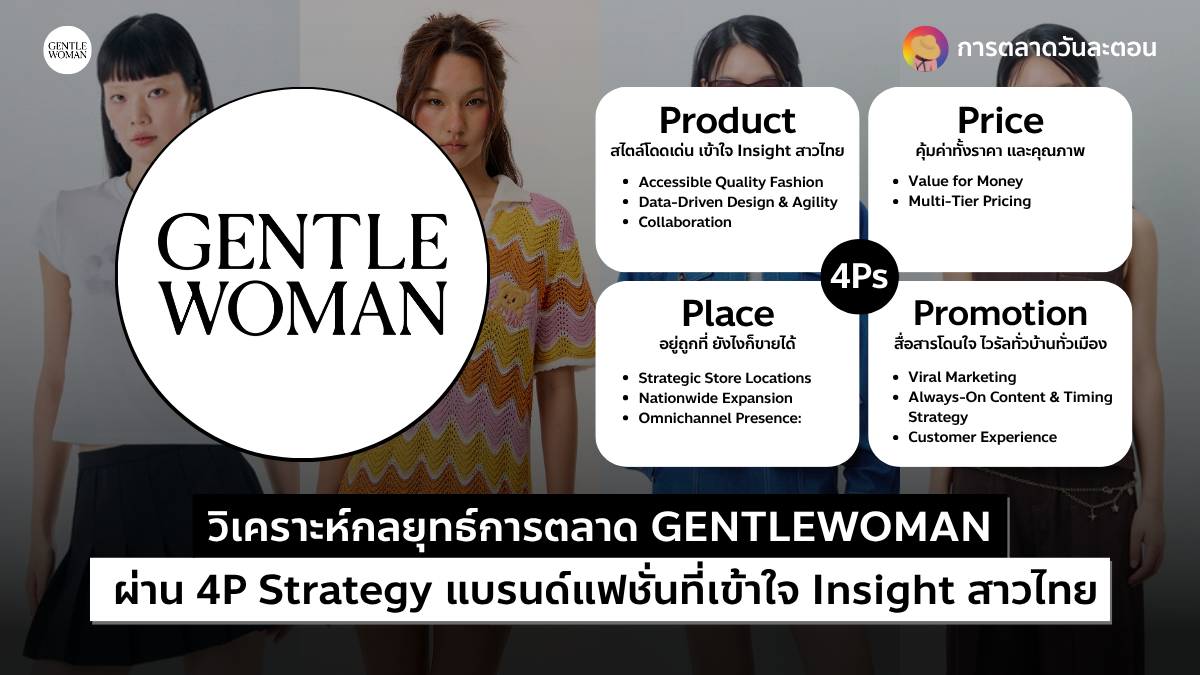 GENTLE WOMAN

การตลาดวันละตอน

GENTLE WOMAN

Product
สไตล์โดดเด่น เข้าใจ Insight สาวไทย
- Accessible Quality Fashion
- Data-Driven Design & Agility
- Collaboration

Price
คุ้มค่าทั้งราคา และคุณภาพ
- Value for Money
- Multi-Tier Pricing

4Ps

Place
อยู่ถูกที่ ยังไงก็ขายได้
- Strategic Store Locations
- Nationwide Expansion
- Omnichannel Presence:

Promotion
สื่อสารโดนใจ ไวรัลทั่วบ้านทั่วเมือง
- Viral Marketing
- Always-On Content & Timing Strategy
- Customer Experience

วิเคราะห์กลยุทธ์การตลาด GENTLEWOMAN
ผ่าน 4P Strategy แบรนด์แฟชั่นที่เข้าใจ Insight สาวไทย